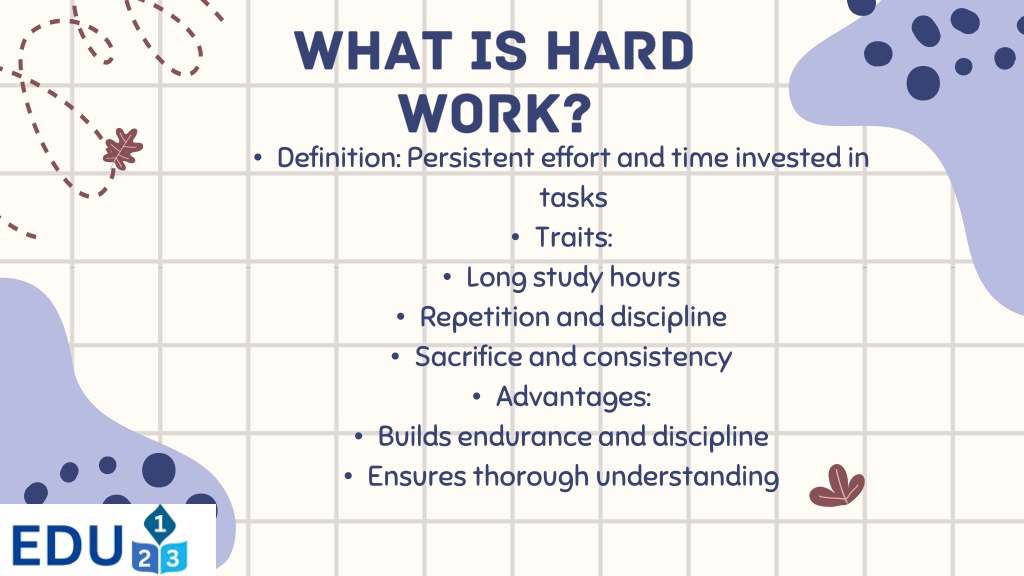 WHAT IS HARD WORK?

• Definition: Persistent effort and time invested in tasks
• Traits:
• Long study hours
• Repetition and discipline
• Sacrifice and consistency
• Advantages:
• Builds endurance and discipline
• Ensures thorough understanding

EDU 1 2 3